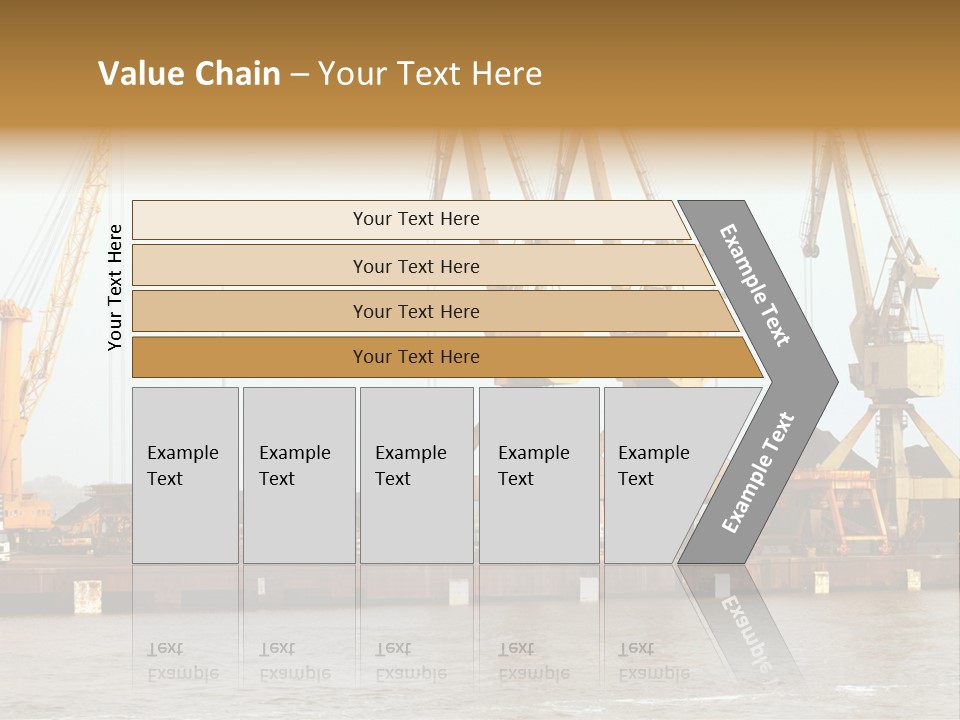 Value Chain – Your Text Here

Your Text Here

Your Text Here

Your Text Here

Your Text Here

Your Text Here

Example Text

Example Text

Example Text

Example Text

Example Text

Example Text

Example Text